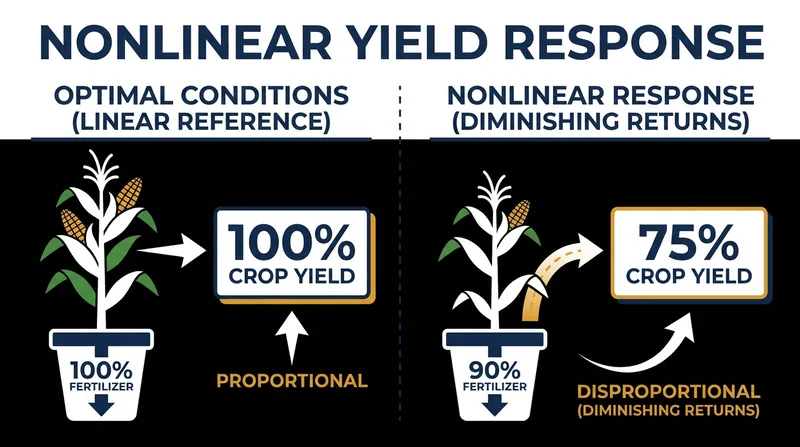 NONLINEAR YIELD RESPONSE

OPTIMAL CONDITIONS (LINEAR REFERENCE)

100% FERTILIZER

100% CROP YIELD

PROPORTIONAL

NONLINEAR RESPONSE (DIMINISHING RETURNS)

90% FERTILIZER

75% CROP YIELD

DISPROPORTIONAL (DIMINISHING RETURNS)